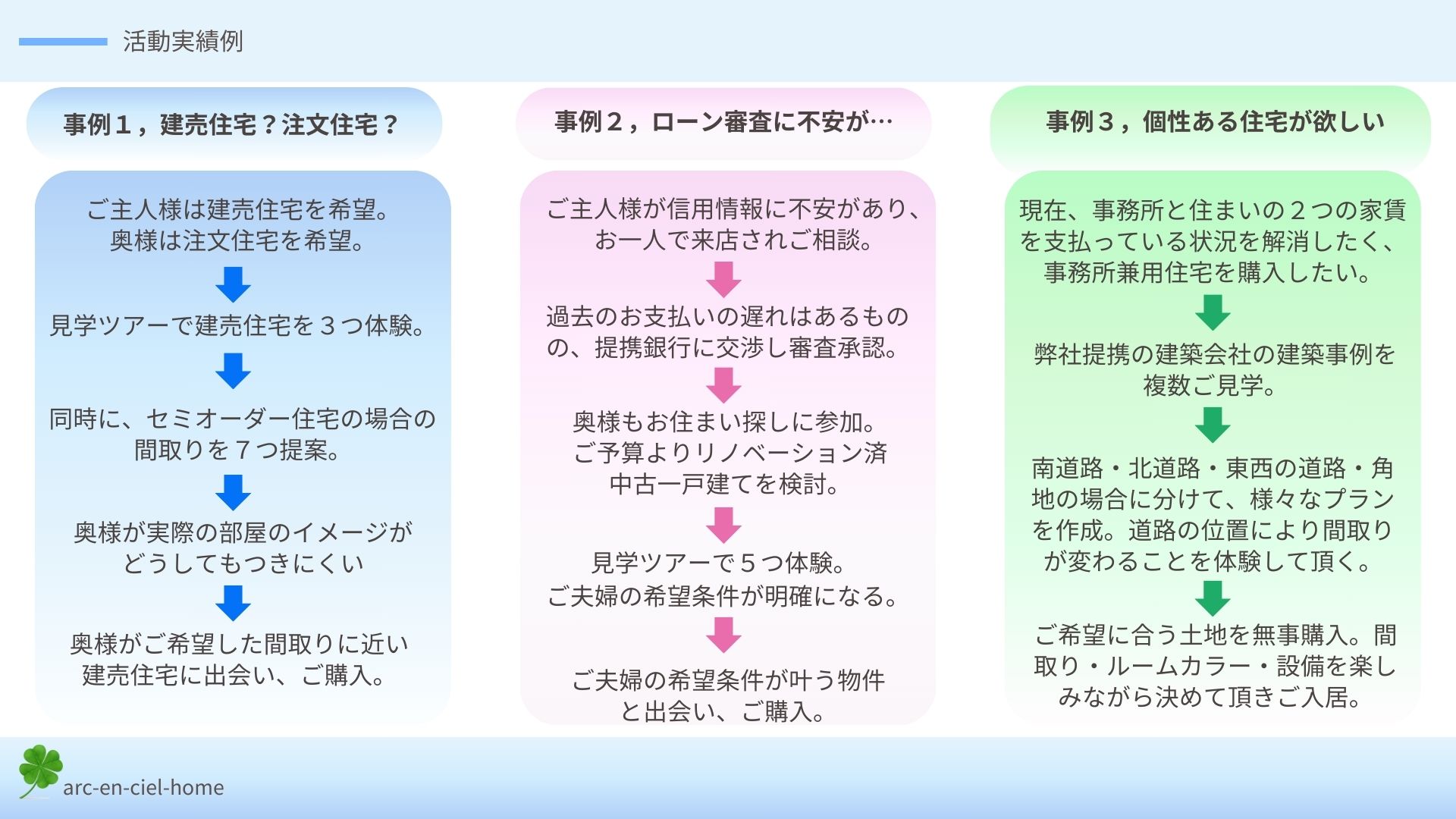 活動実績例

事例１，建売住宅？注文住宅？

ご主人様は建売住宅を希望。
奥様は注文住宅を希望。

見学ツアーで建売住宅を３つ体験。

同時に、セミオーダー住宅の場合の間取りを７つ提案。

奥様が実際の部屋のイメージがどうしてもつきにくい

奥様がご希望した間取りに近い建売住宅に出会い、ご購入。

事例２，ローン審査に不安が…

ご主人様が信用情報に不安があり、お一人で来店されご相談。

過去のお支払いの遅れはあるものの、提携銀行に交渉し審査承認。

奥様もお住まい探しに参加。
ご予算よりリノベーション済中古一戸建てを検討。

見学ツアーで５つ体験。
ご夫婦の希望条件が明確になる。

ご夫婦の希望条件が叶う物件と出会い、ご購入。

事例３，個性ある住宅が欲しい

現在、事務所と住まいの２つの家賃を支払っている状況を解消したく、事務所兼用住宅を購入したい。

弊社提携の建築会社の建築事例を複数ご見学。

南道路・北道路・東西の道路・角地の場合に分けて、様々なプランを作成。道路の位置により間取りが変わることを体験して頂く。

ご希望に合う土地を無事購入。間取り・ルームカラー・設備を楽しみながら決めて頂きご入居。

arc-en-ciel-home